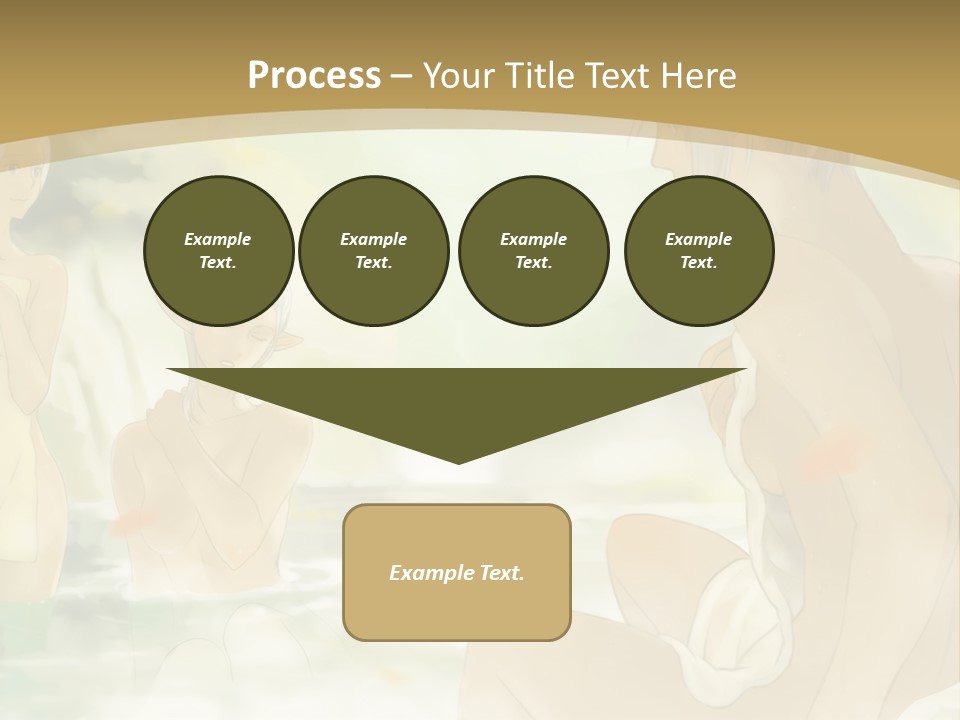 Process – Your Title Text Here

Example Text.

Example Text.

Example Text.

Example Text.

Example Text.